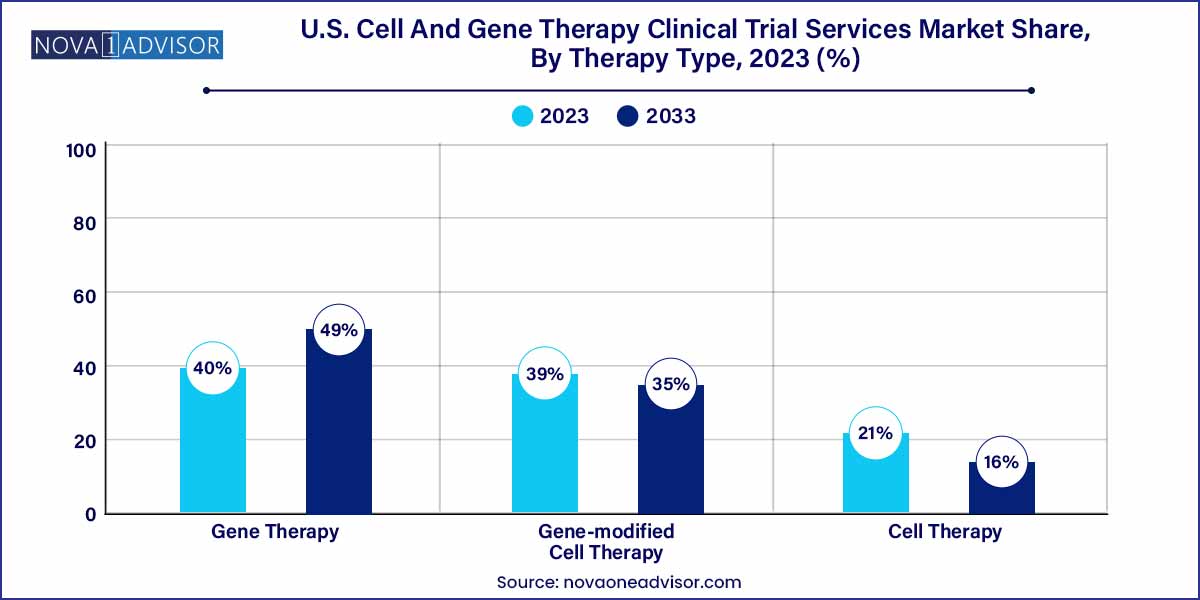 NOVA 1 ADVISOR

U.S. Cell And Gene Therapy Clinical Trial Services Market Share, By Therapy Type, 2023 (%)

2023 2033

100
80
60
40
20
0

40%
49%
39%
35%
21%
16%

Gene Therapy
Gene-modified Cell Therapy
Cell Therapy

Source: novaoneadvisor.com